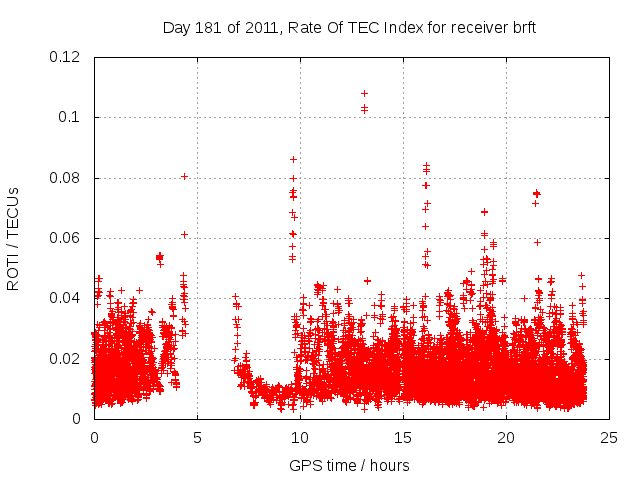 Day 181 of 2011, Rate Of TEC Index for receiver brft

ROTI / TECUs

0.12
0.1
0.08
0.06
0.04
0.02
0

0
5
10
15
20
25

GPS time / hours